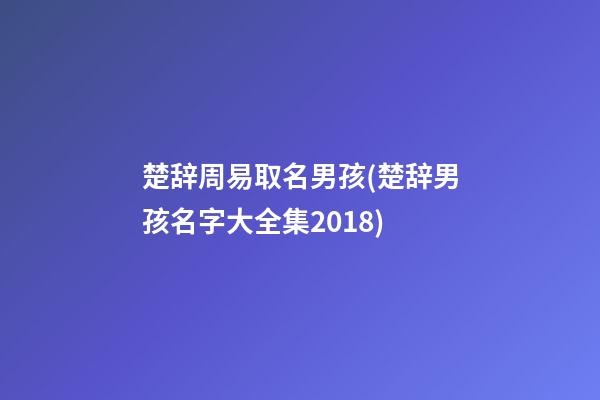 楚辞周易取名男孩(楚辞男孩名字大全集2018)